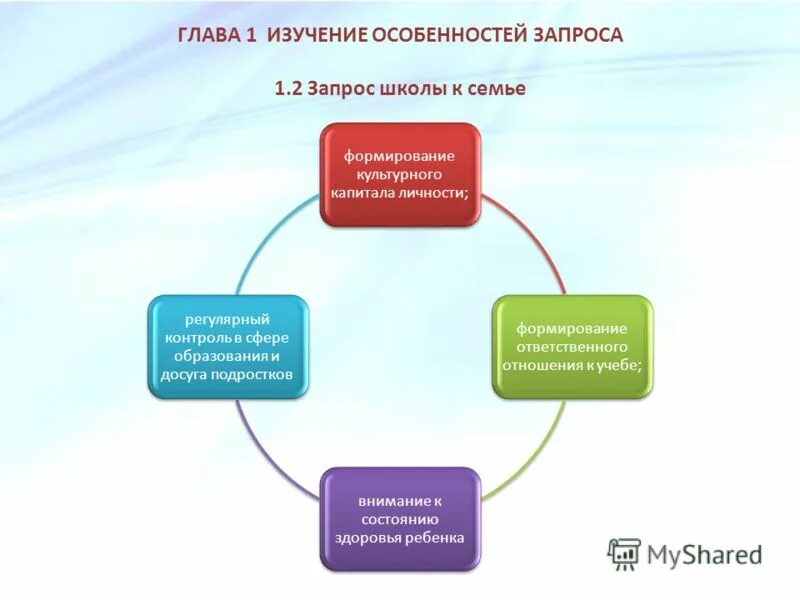 ГЛАВА 1 ИЗУЧЕНИЕ ОСОБЕННОСТЕЙ ЗАПРОСА

1.2 Запрос школы к семье

формирование культурного капитала личности;

формирование ответственного отношения к учебе;

внимание к состоянию здоровья ребенка

регулярный контроль в сфере образования и досуга подростков

MyShared